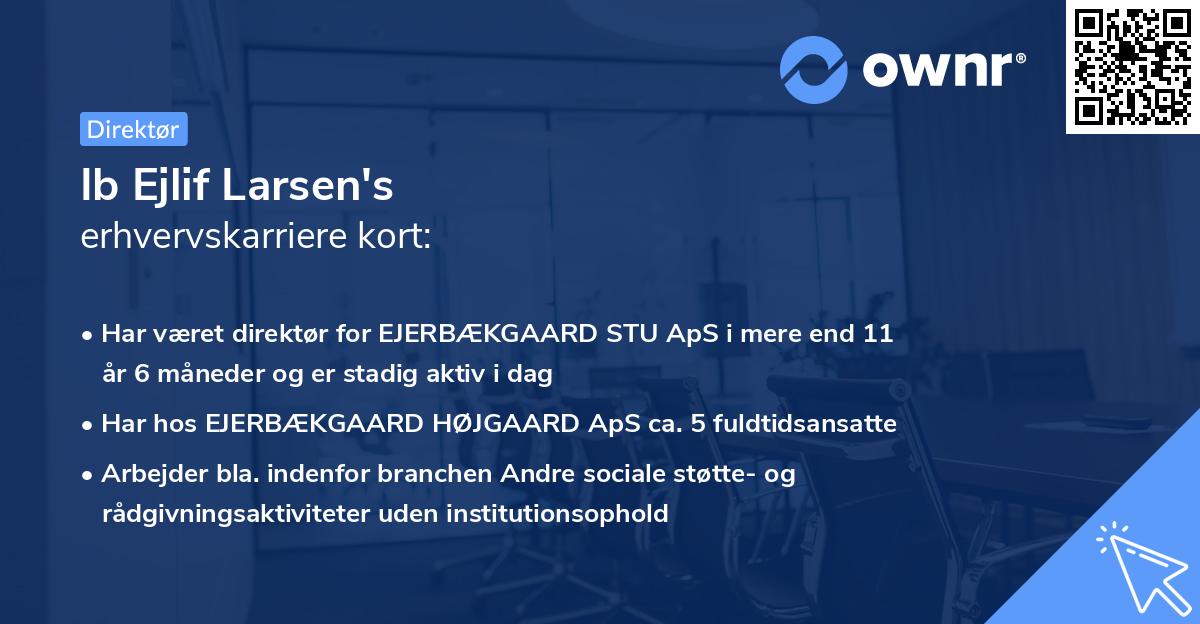 ownr®

Direktør

Ib Ejlif Larsen's
erhvervskarriere kort:

• Har været direktør for EJERBÆKGAARD STU ApS i mere end 11 år 6 måneder og er stadig aktiv i dag

• Har hos EJERBÆKGAARD HØJGAARD ApS ca. 5 fuldtidsansatte

• Arbejder bla. indenfor branchen Andre sociale støtte- og rådgivningsaktiviteter uden institutionsophold